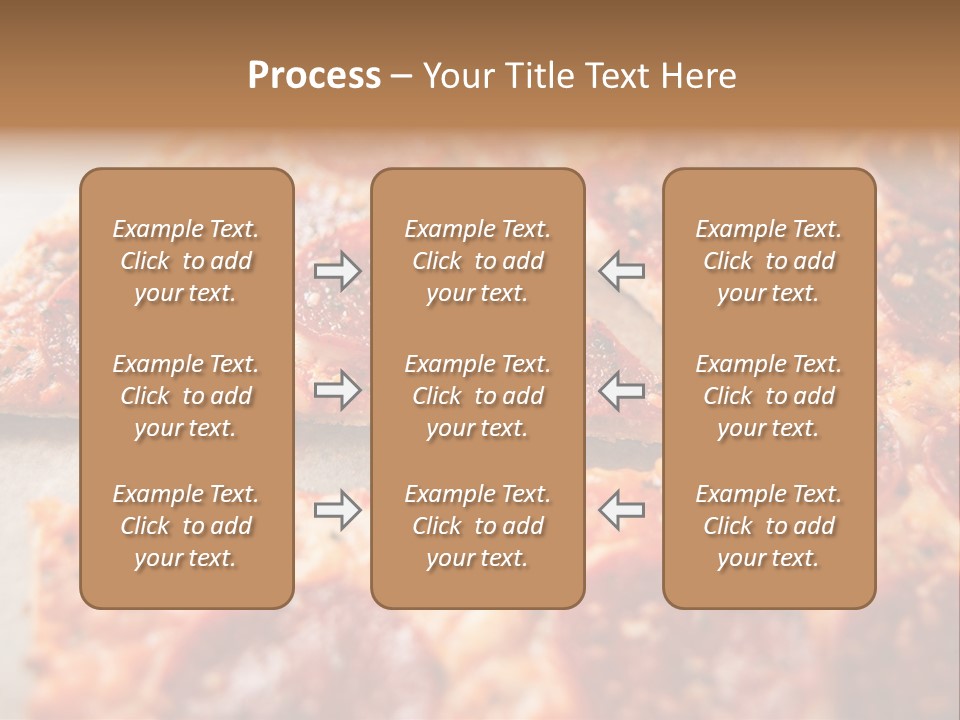 Process – Your Title Text Here

Example Text. Click to add your text.

Example Text. Click to add your text.

Example Text. Click to add your text.

Example Text. Click to add your text.

Example Text. Click to add your text.

Example Text. Click to add your text.

Example Text. Click to add your text.

Example Text. Click to add your text.

Example Text. Click to add your text.